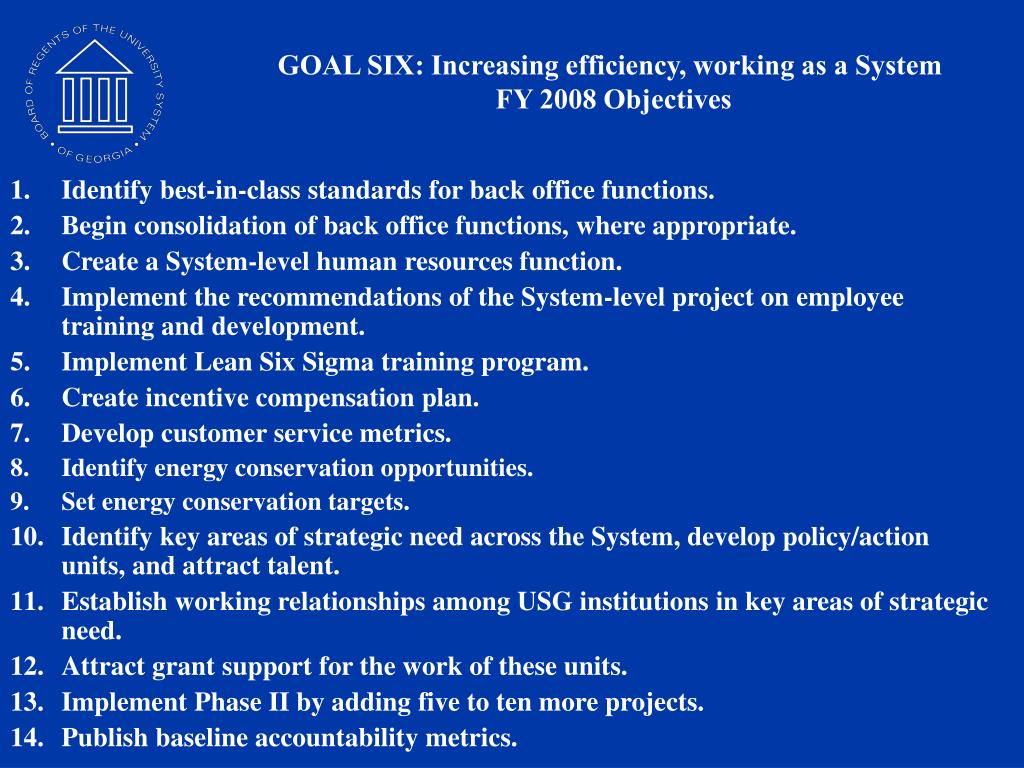 BOARD OF REGENTS OF THE UNIVERSITY SYSTEM OF GEORGIA

GOAL SIX: Increasing efficiency, working as a System
FY 2008 Objectives

1. Identify best-in-class standards for back office functions.
2. Begin consolidation of back office functions, where appropriate.
3. Create a System-level human resources function.
4. Implement the recommendations of the System-level project on employee training and development.
5. Implement Lean Six Sigma training program.
6. Create incentive compensation plan.
7. Develop customer service metrics.
8. Identify energy conservation opportunities.
9. Set energy conservation targets.
10. Identify key areas of strategic need across the System, develop policy/action units, and attract talent.
11. Establish working relationships among USG institutions in key areas of strategic need.
12. Attract grant support for the work of these units.
13. Implement Phase II by adding five to ten more projects.
14. Publish baseline accountability metrics.